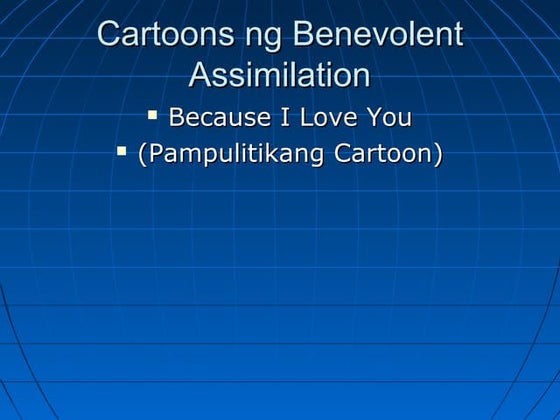 Cartoons ng Benevolent Assimilation

▪ Because I Love You
▪ (Pampulitikang Cartoon)